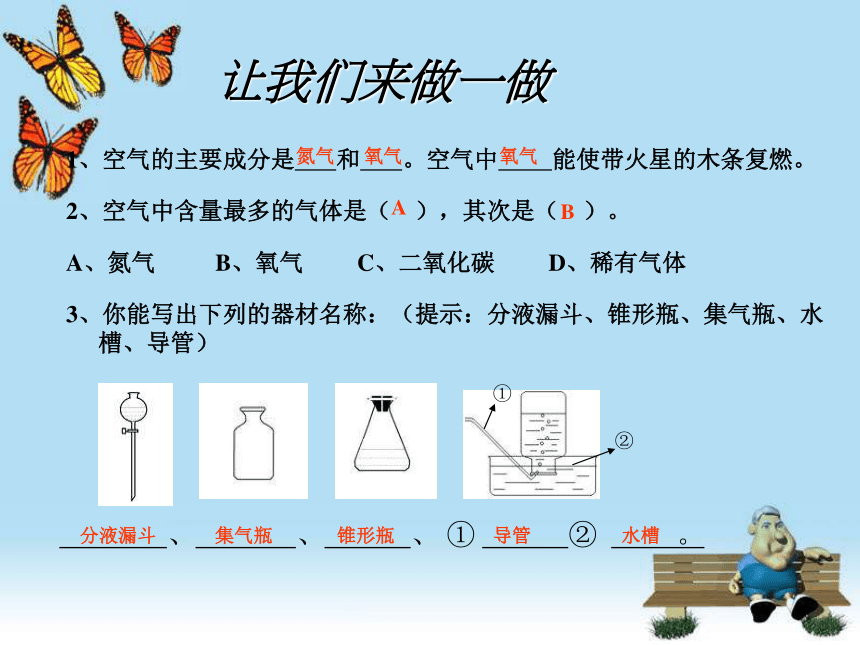 让我们来做一做

1、空气的主要成分是氮气和氧气。空气中氧气能使带火星的木条复燃。

2、空气中含量最多的气体是（A），其次是（B）。

A、氮气　　B、氧气　　C、二氧化碳　　D、稀有气体

3、你能写出下列的器材名称：（提示：分液漏斗、锥形瓶、集气瓶、水槽、导管）

①

②

分液漏斗、集气瓶、锥形瓶、①导管②水槽。